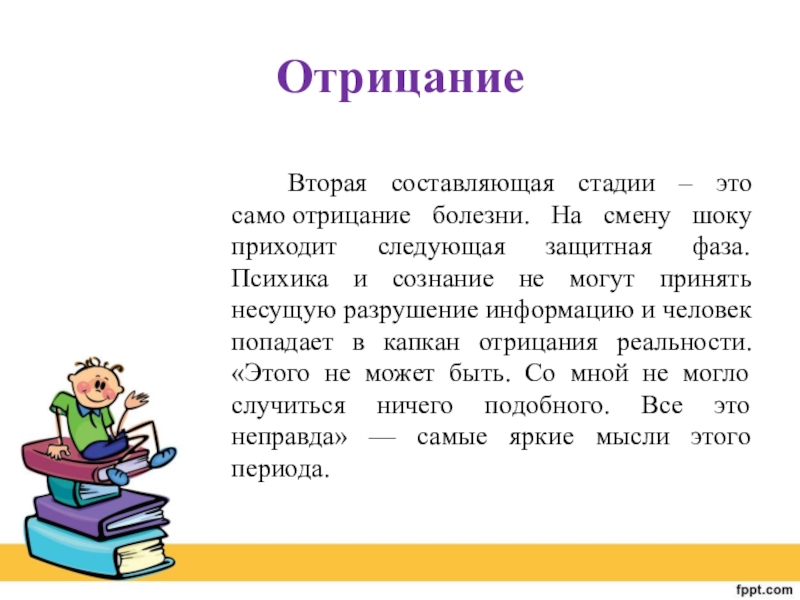 Отрицание

Вторая составляющая стадии – это само отрицание болезни. На смену шоку приходит следующая защитная фаза. Психика и сознание не могут принять несущую разрушение информацию и человек попадает в капкан отрицания реальности. «Этого не может быть. Со мной не могло случиться ничего подобного. Все это неправда» — самые яркие мысли этого периода.

fppt.com